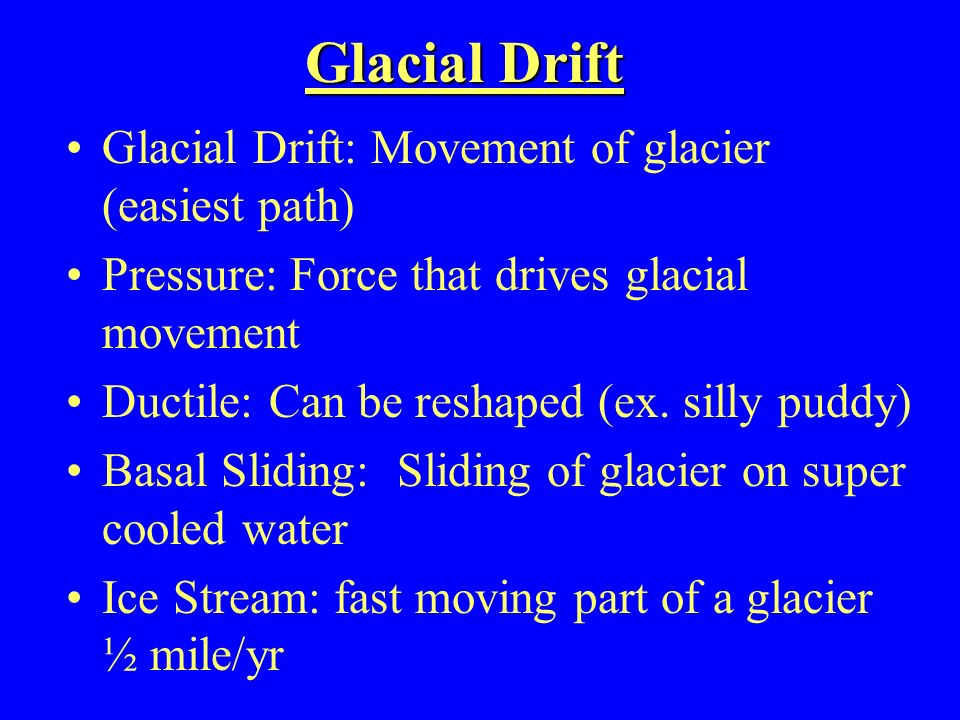 Glacial Drift

• Glacial Drift: Movement of glacier (easiest path)
• Pressure: Force that drives glacial movement
• Ductile: Can be reshaped (ex. silly puddy)
• Basal Sliding: Sliding of glacier on super cooled water
• Ice Stream: fast moving part of a glacier ½ mile/yr